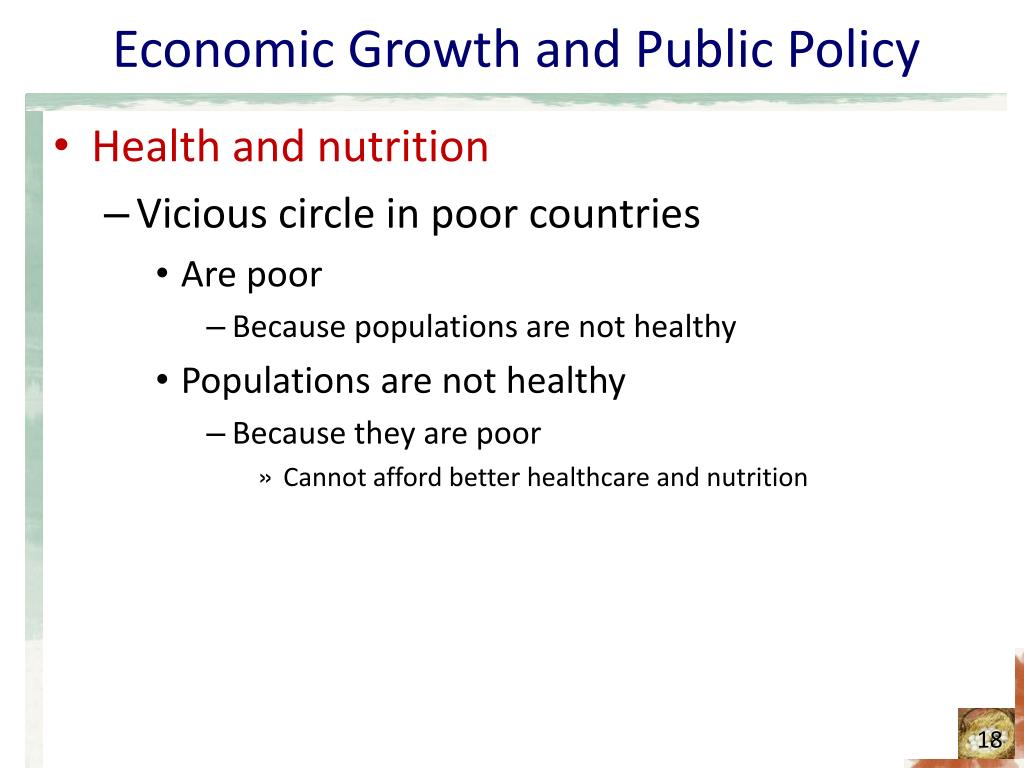 Economic Growth and Public Policy

• Health and nutrition
– Vicious circle in poor countries
• Are poor
– Because populations are not healthy
• Populations are not healthy
– Because they are poor
» Cannot afford better healthcare and nutrition

18